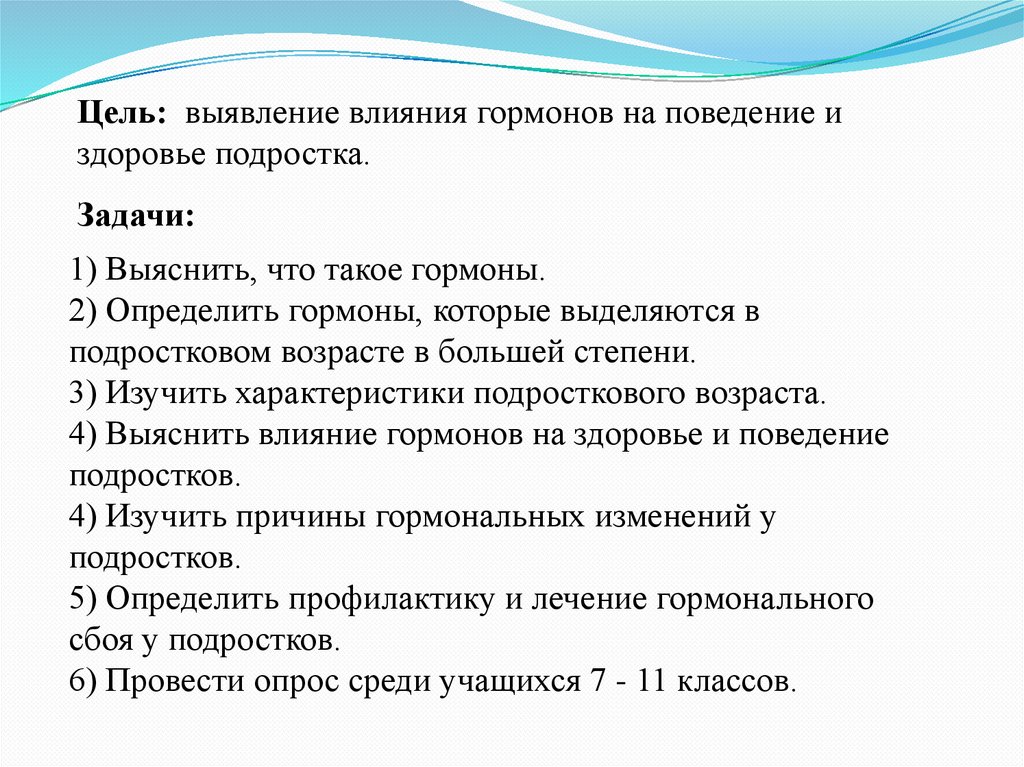 Цель: выявление влияния гормонов на поведение и здоровье подростка.

Задачи:

1) Выяснить, что такое гормоны.
2) Определить гормоны, которые выделяются в подростковом возрасте в большей степени.
3) Изучить характеристики подросткового возраста.
4) Выяснить влияние гормонов на здоровье и поведение подростков.
4) Изучить причины гормональных изменений у подростков.
5) Определить профилактику и лечение гормонального сбоя у подростков.
6) Провести опрос среди учащихся 7 - 11 классов.